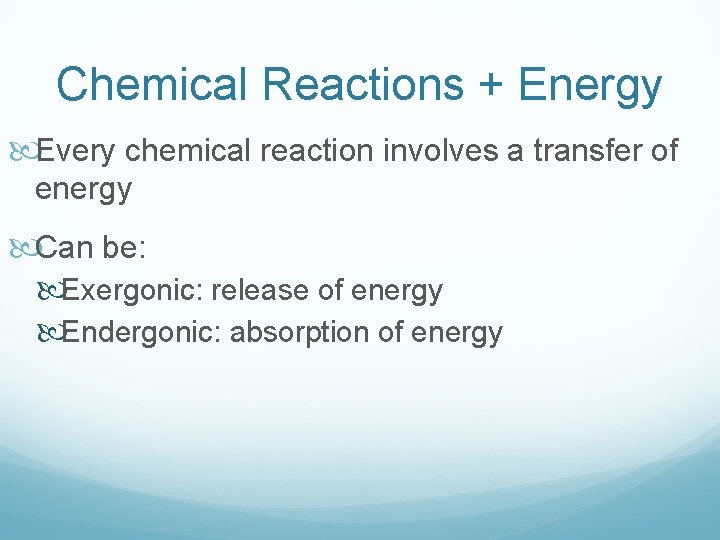 Chemical Reactions + Energy

Every chemical reaction involves a transfer of energy

Can be:

Exergonic: release of energy

Endergonic: absorption of energy